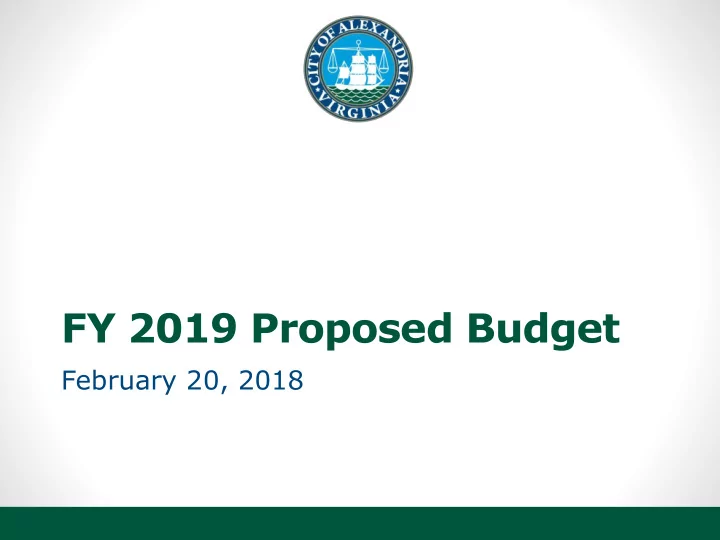 CITY OF ALEXANDRIA VIRGINIA

FY 2019 Proposed Budget

February 20, 2018